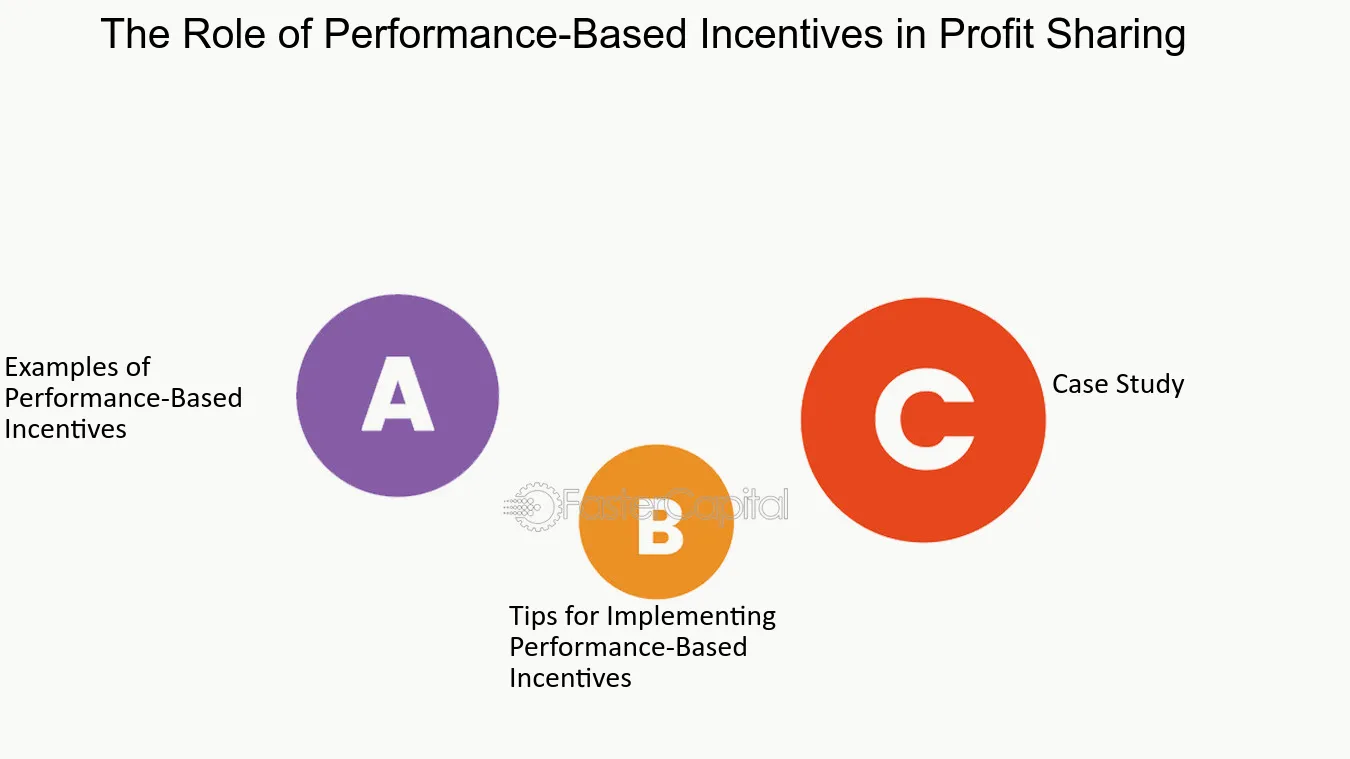 The Role of Performance-Based Incentives in Profit Sharing

Examples of Performance-Based Incentives

A

FasterCapital

B

Tips for Implementing Performance-Based Incentives

C

Case Study